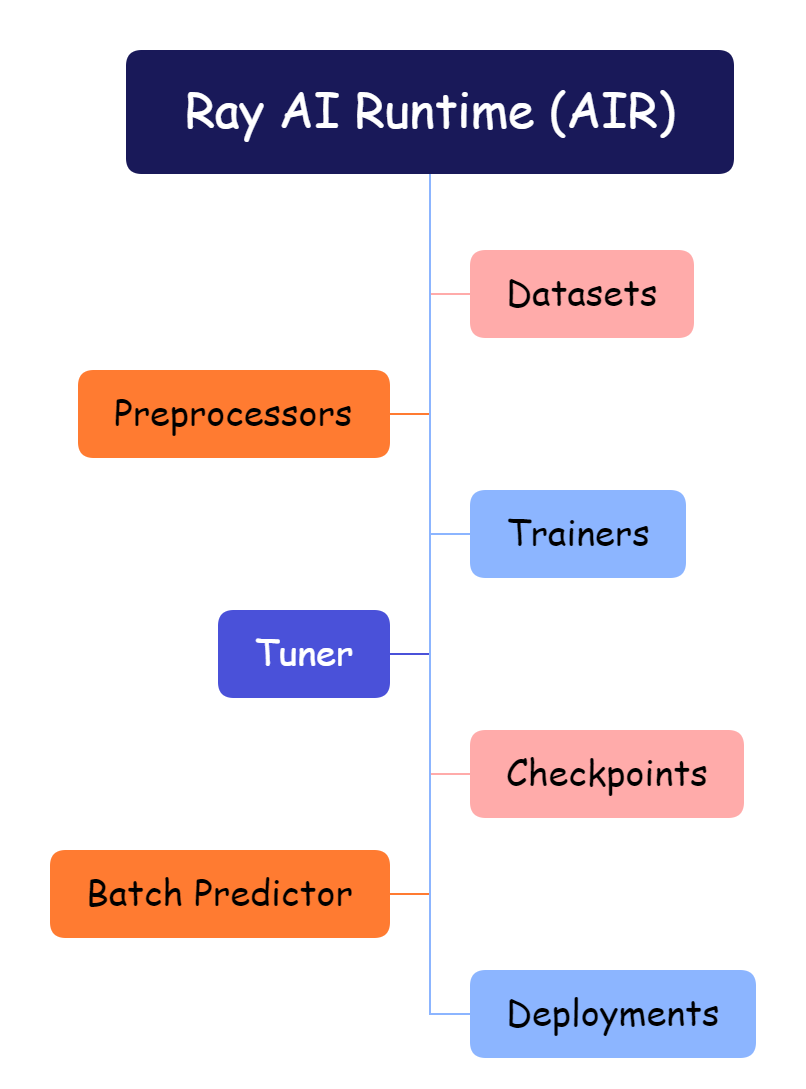 Ray AI Runtime (AIR)

Datasets

Preprocessors

Trainers

Tuner

Checkpoints

Batch Predictor

Deployments